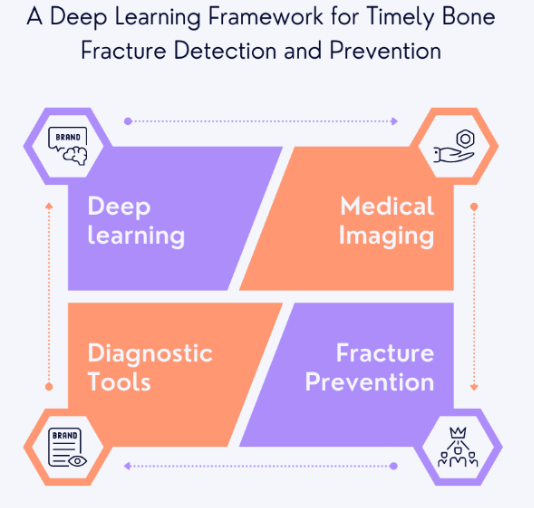 A Deep Learning Framework for Timely Bone Fracture Detection and Prevention

BRAND

Deep learning

Medical Imaging

Diagnostic Tools

Fracture Prevention

BRAND